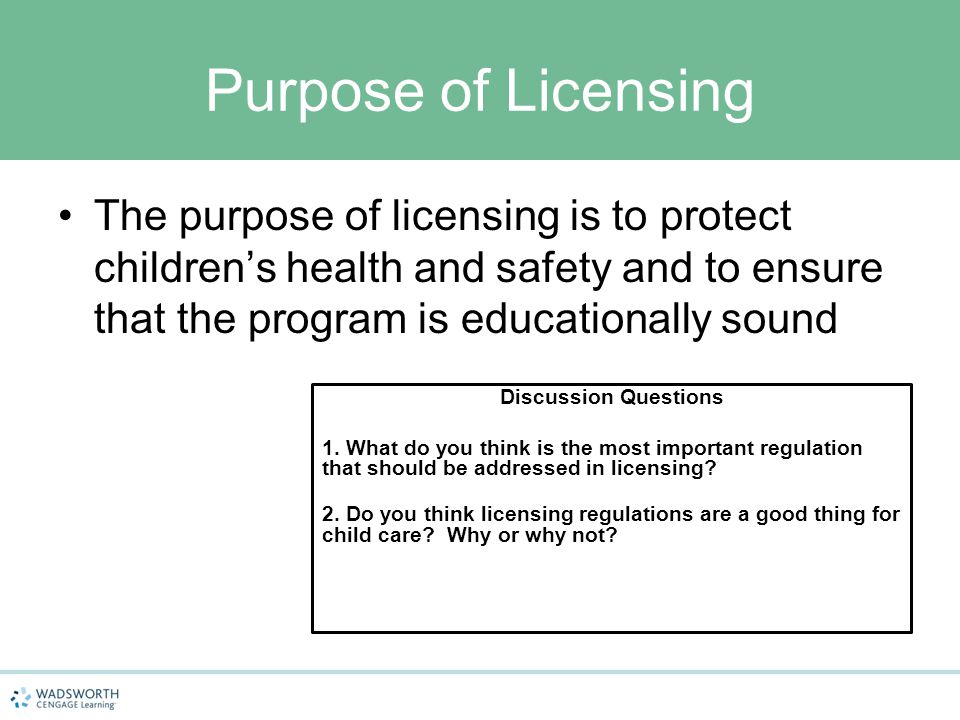 Purpose of Licensing

• The purpose of licensing is to protect children’s health and safety and to ensure that the program is educationally sound

Discussion Questions

1. What do you think is the most important regulation that should be addressed in licensing?

2. Do you think licensing regulations are a good thing for child care? Why or why not?

WADSWORTH
CENGAGE Learning